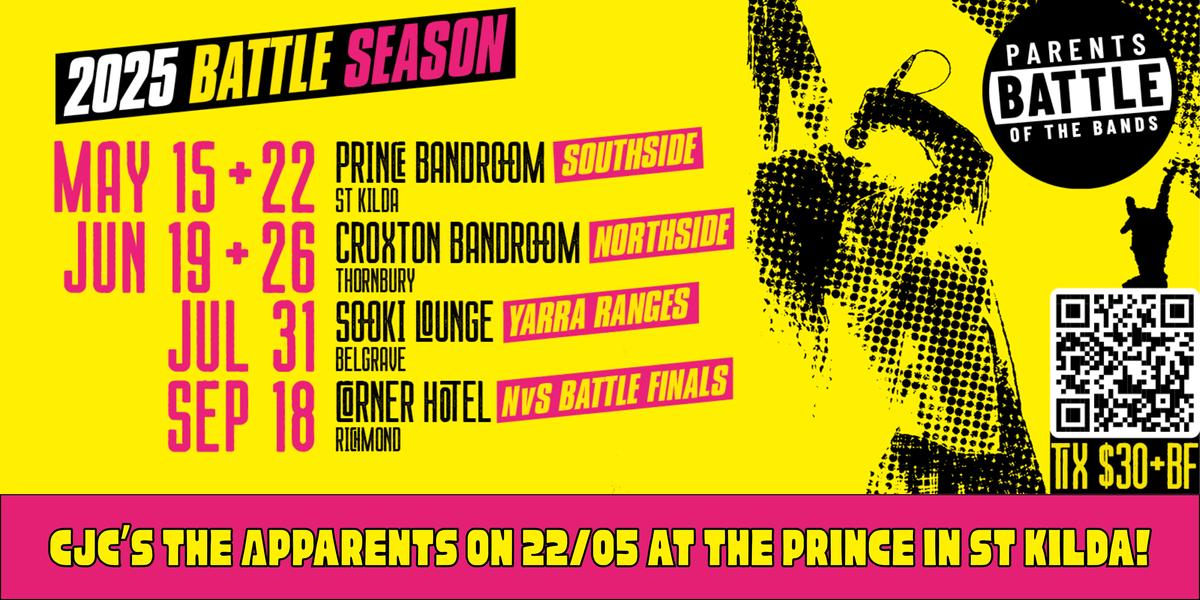 2025 BATTLE SEASON

PARENTS BATTLE OF THE BANDS

MAY 15 + 22 PRINCE BANDROOM SOUTHSIDE ST KILDA

JUN 19 + 26 CROXTON BANDROOM NORTHSIDE THORNBURY

JUL 31 SOOKI LOUNGE YARRA RANGES BELGRAVE

SEP 18 CORNER HOTEL NvS BATTLE FINALS RICHMOND

TIX $30+BF

CJC'S THE APPARENTS ON 22/05 AT THE PRINCE IN ST KILDA!